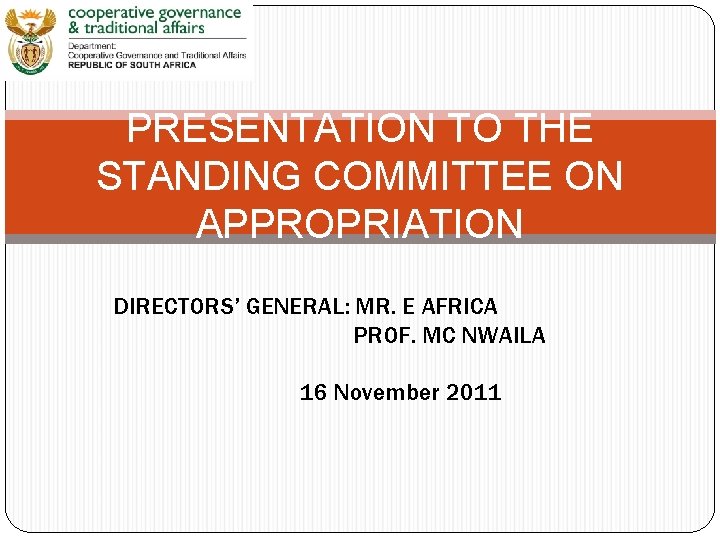 cooperative governance
& traditional affairs
Department:
Cooperative Governance and Traditional Affairs
REPUBLIC OF SOUTH AFRICA

PRESENTATION TO THE STANDING COMMITTEE ON APPROPRIATION

DIRECTORS' GENERAL: MR. E AFRICA
PROF. MC NWAILA

16 November 2011